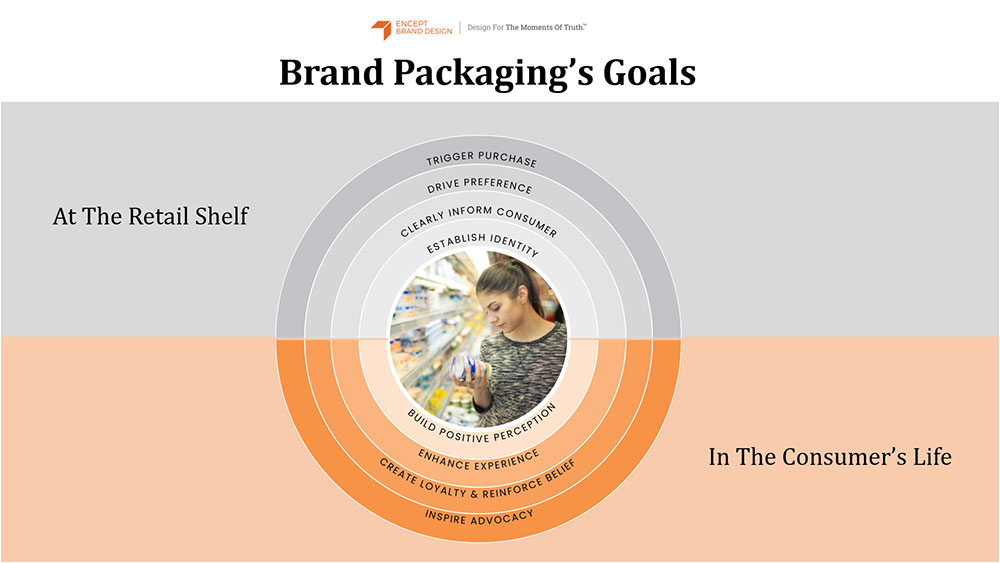 ENCEPT BRAND DESIGN | Design For The Moments Of Truth™

Brand Packaging's Goals

At The Retail Shelf

TRIGGER PURCHASE

DRIVE PREFERENCE

CLEARLY INFORM CONSUMER

ESTABLISH IDENTITY

BUILD POSITIVE PERCEPTION

ENHANCE EXPERIENCE

CREATE LOYALTY & REINFORCE BELIEF

INSPIRE ADVOCACY

In The Consumer's Life